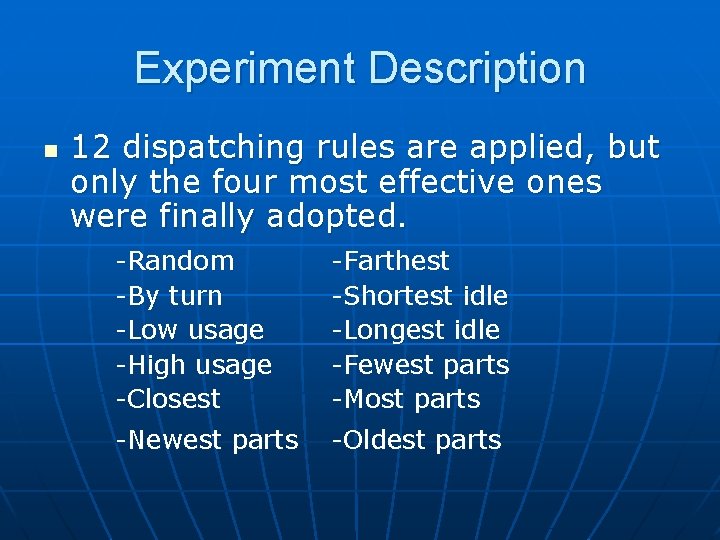 Experiment Description

12 dispatching rules are applied, but only the four most effective ones were finally adopted.

-Random
-By turn
-Low usage
-High usage
-Closest
-Newest parts

-Farthest
-Shortest idle
-Longest idle
-Fewest parts
-Most parts
-Oldest parts